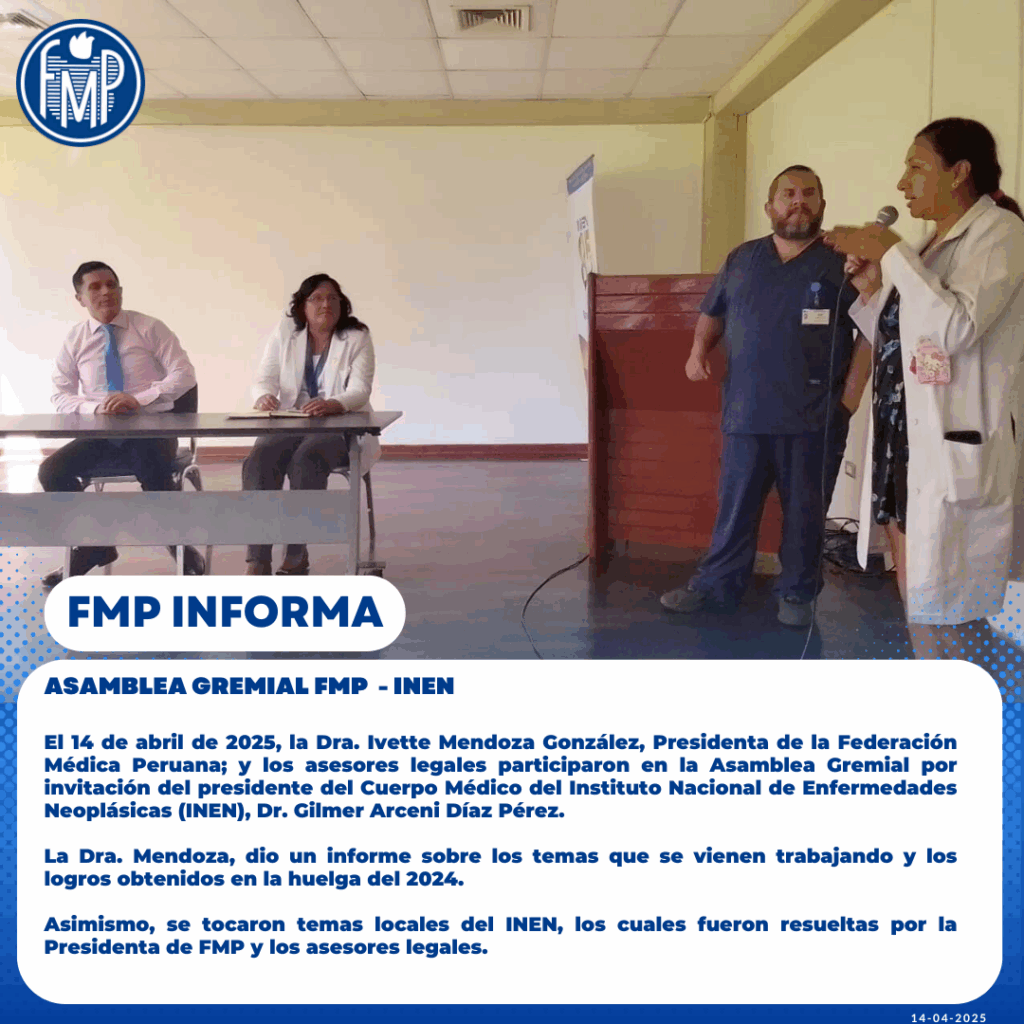 FMP

FMP INFORMA

ASAMBLEA GREMIAL FMP - INEN

El 14 de abril de 2025, la Dra. Ivette Mendoza González, Presidenta de la Federación Médica Peruana; y los asesores legales participaron en la Asamblea Gremial por invitación del presidente del Cuerpo Médico del Instituto Nacional de Enfermedades Neoplásicas (INEN), Dr. Gilmer Arceni Díaz Pérez.

La Dra. Mendoza, dio un informe sobre los temas que se vienen trabajando y los logros obtenidos en la huelga del 2024.

Asimismo, se tocaron temas locales del INEN, los cuales fueron resueltas por la Presidenta de FMP y los asesores legales.

14-04-2025